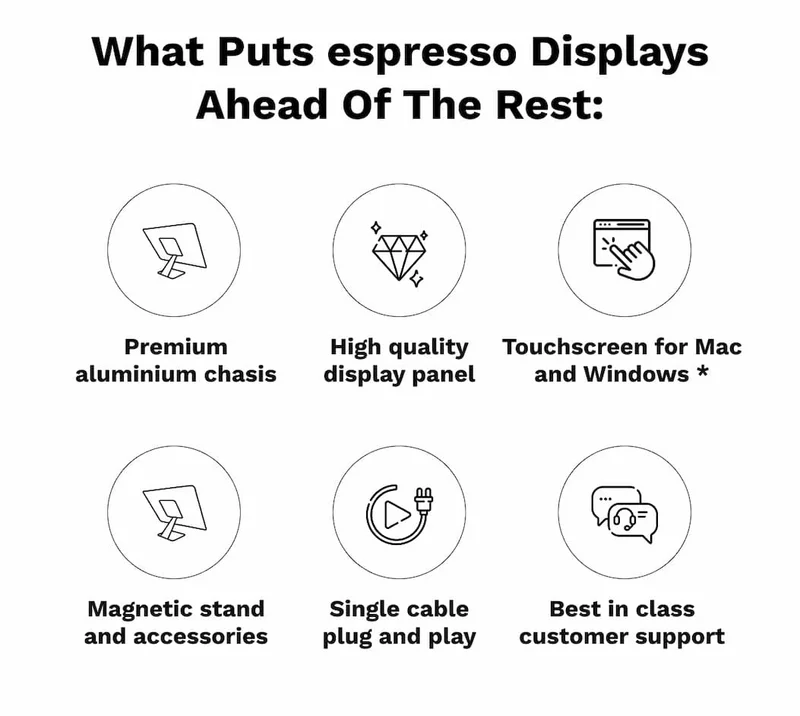 What Puts espresso Displays Ahead Of The Rest:

Premium aluminium chasis

High quality display panel

Touchscreen for Mac and Windows *

Magnetic stand and accessories

Single cable plug and play

Best in class customer support